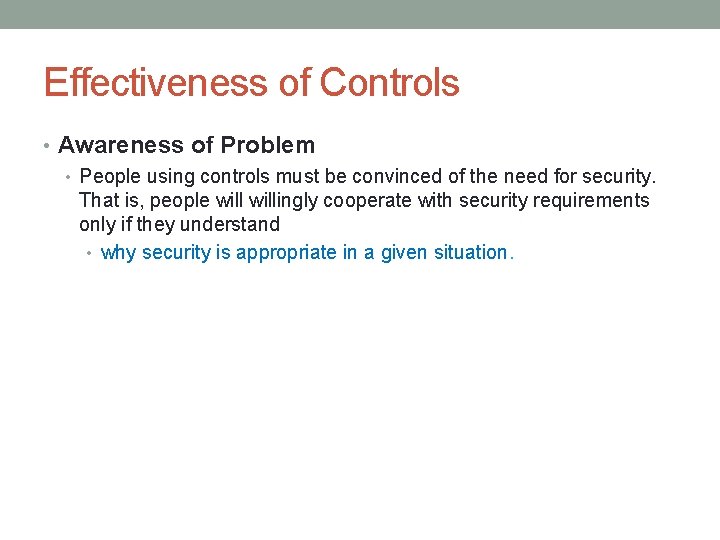 Effectiveness of Controls

• Awareness of Problem
  • People using controls must be convinced of the need for security. That is, people will willingly cooperate with security requirements only if they understand
    • why security is appropriate in a given situation.